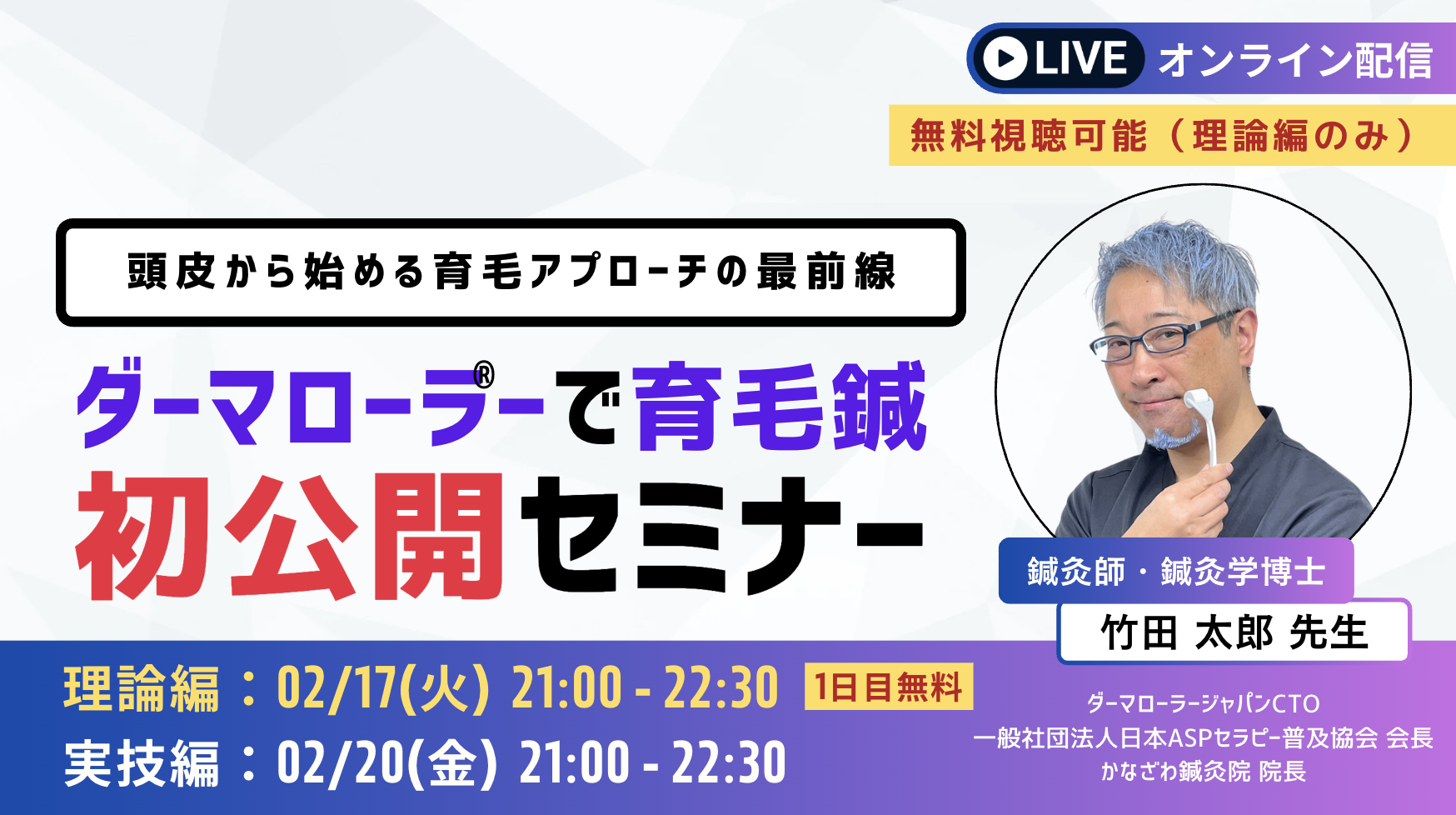 LIVE オンライン配信

無料視聴可能（理論編のみ）

頭皮から始める育毛アプローチの最前線

ダーマローラー®で育毛鍼
初公開セミナー

鍼灸師・鍼灸学博士
竹田 太郎 先生

理論編：02/17(火) 21:00 - 22:30 1日目無料
実技編：02/20(金) 21:00 - 22:30

ダーマローラージャパンCTO
一般社団法人日本ASPセラピー普及協会 会長
かなざわ鍼灸院 院長